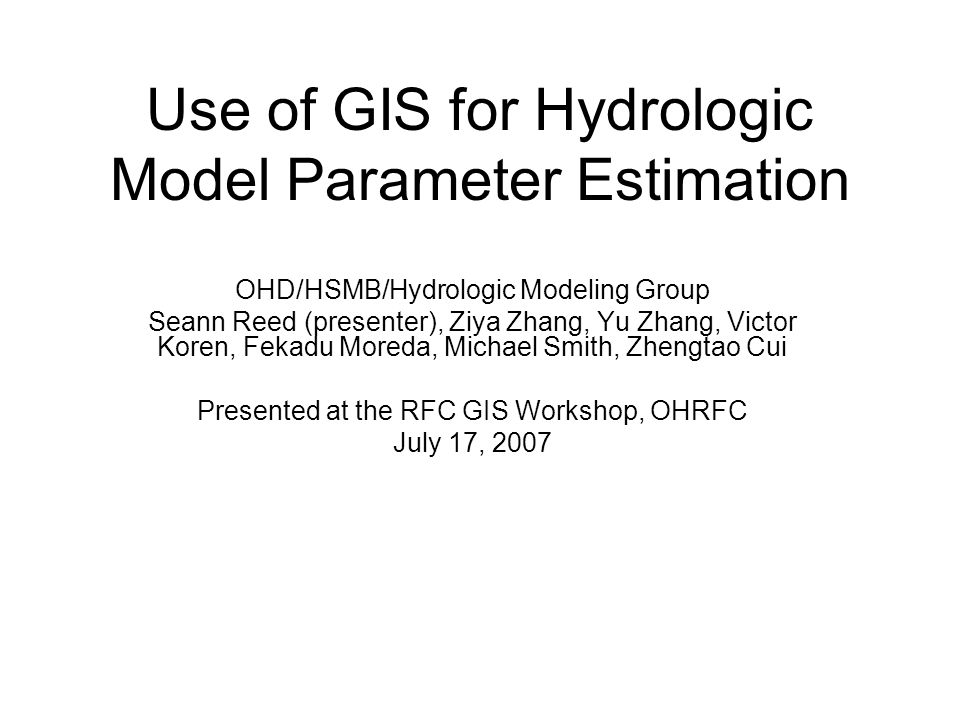 Use of GIS for Hydrologic Model Parameter Estimation

OHD/HSMB/Hydrologic Modeling Group
Seann Reed (presenter), Ziya Zhang, Yu Zhang, Victor Koren, Fekadu Moreda, Michael Smith, Zhengtao Cui

Presented at the RFC GIS Workshop, OHRFC
July 17, 2007